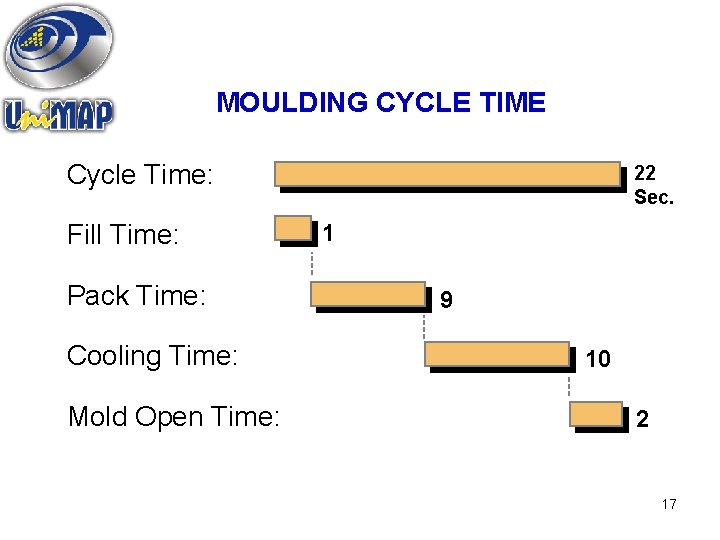 UniMAP

MOULDING CYCLE TIME

Cycle Time: 22 Sec.

Fill Time: 1

Pack Time: 9

Cooling Time: 10

Mold Open Time: 2

17